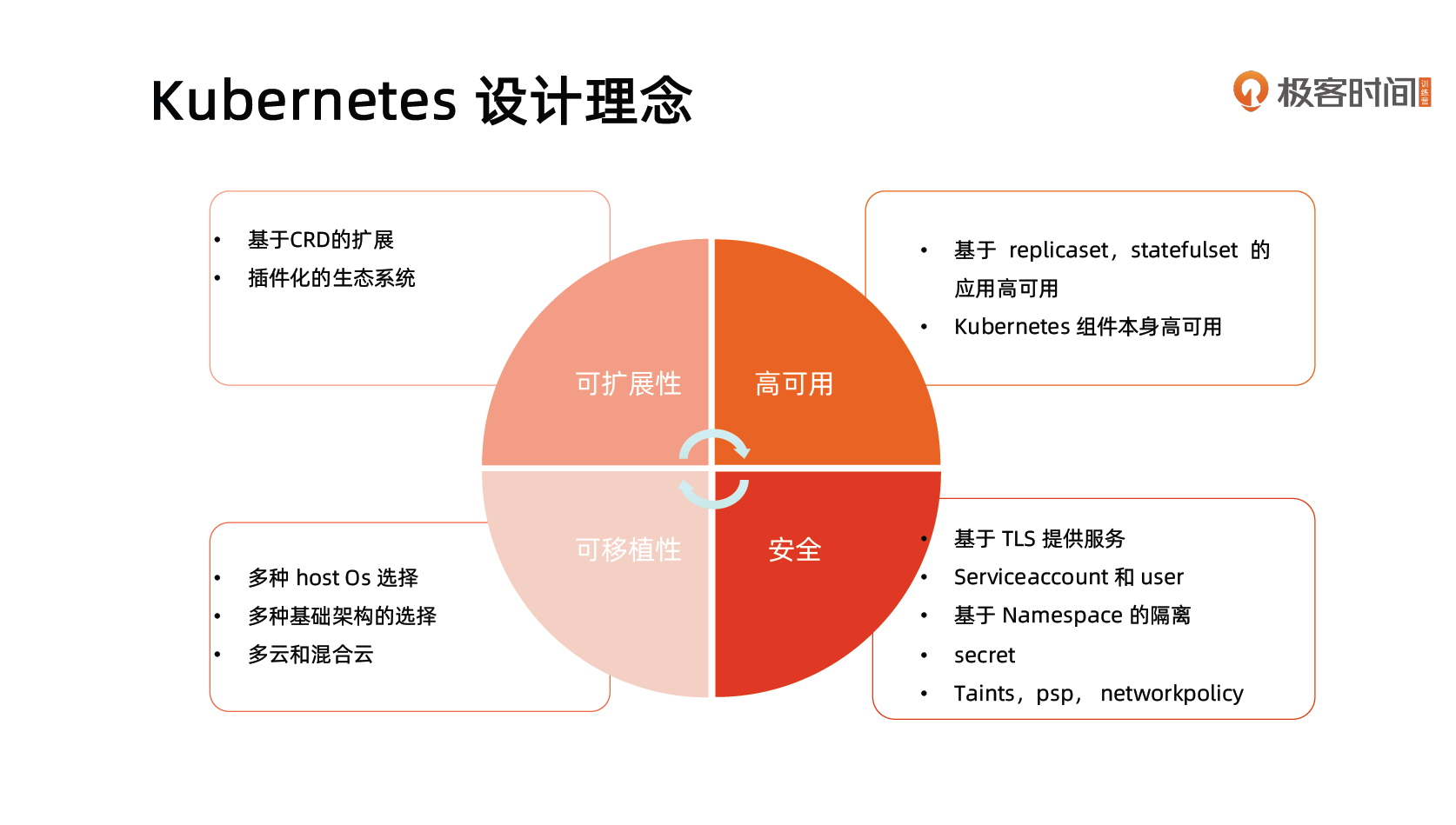 Kubernetes 设计理念

极客时间 训练营

• 基于CRD的扩展
• 插件化的生态系统

• 基于 replicaset，statefulset 的应用高可用
• Kubernetes 组件本身高可用

可扩展性

高可用

可移植性

安全

• 多种 host Os 选择
• 多种基础架构的选择
• 多云和混合云

• 基于 TLS 提供服务
• Serviceaccount 和 user
• 基于 Namespace 的隔离
• secret
• Taints，psp， networkpolicy